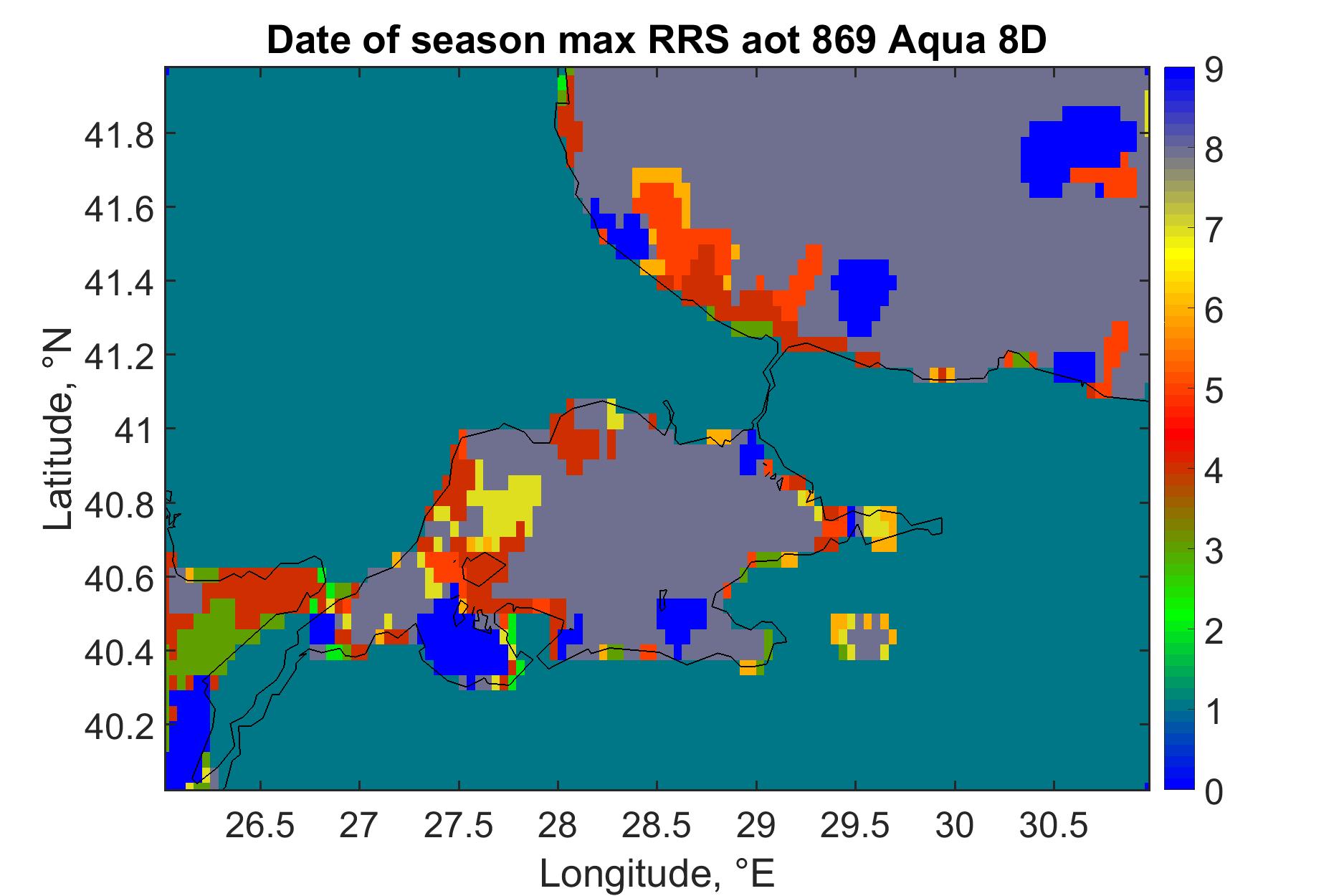 Date of season max RRS aot 869 Aqua 8D

Latitude, °N

41.8
41.6
41.4
41.2
41
40.8
40.6
40.4
40.2

26.5 27 27.5 28 28.5 29 29.5 30 30.5

Longitude, °E

9
8
7
6
5
4
3
2
1
0